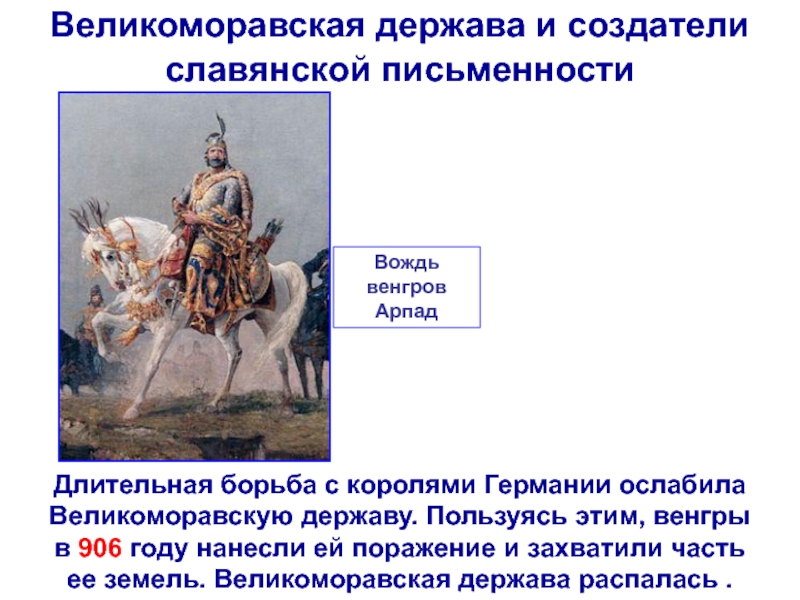 Великоморавская держава и создатели славянской письменности

Вождь венгров Арпад

Длительная борьба с королями Германии ослабила Великоморавскую державу. Пользуясь этим, венгры в 906 году нанесли ей поражение и захватили часть ее земель. Великоморавская держава распалась .